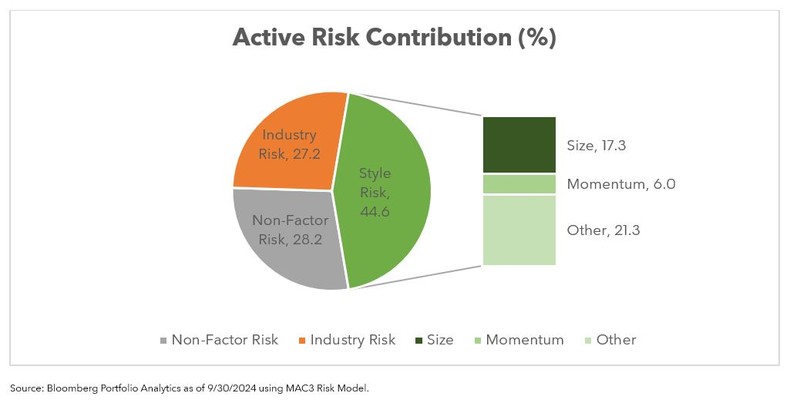 Active Risk Contribution (%)

Industry Risk, 27.2

Style Risk, 44.6

Non-Factor Risk, 28.2

Size, 17.3

Momentum, 6.0

Other, 21.3

Non-Factor Risk Industry Risk Size Momentum Other

Source: Bloomberg Portfolio Analytics as of 9/30/2024 using MAC3 Risk Model.